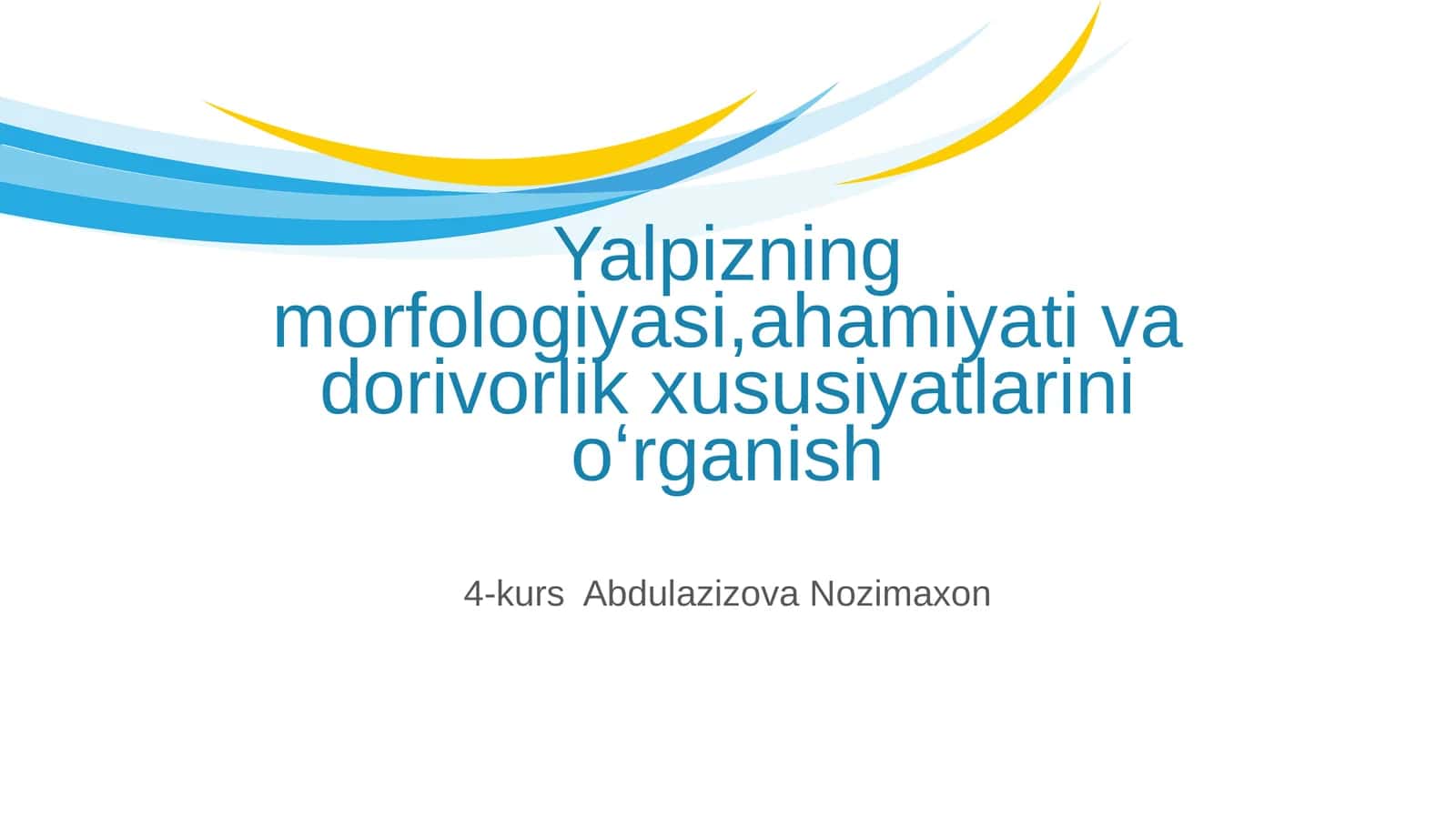 Yalpizning morfologiyasi,ahamiyati va dorivorlik xususiyatlarini o‘rganish

4-kurs  Abdulazizova Nozimaxon